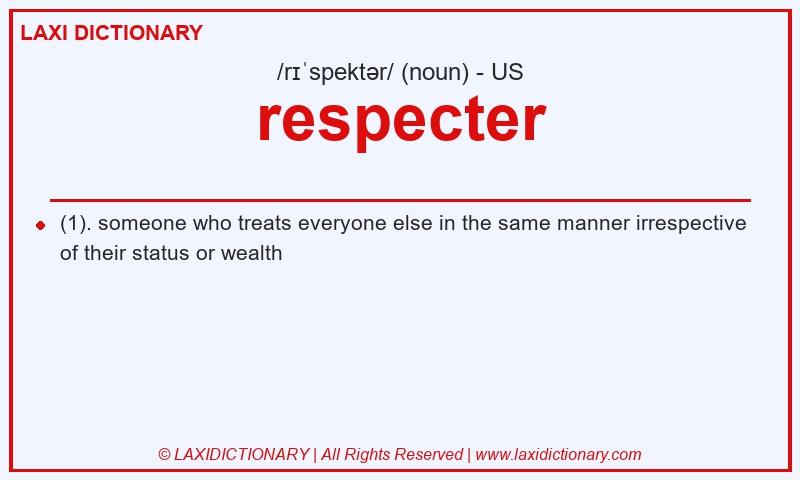 LAXI DICTIONARY

/rɪˈspektər/ (noun) - US

respecter

(1). someone who treats everyone else in the same manner irrespective of their status or wealth

© LAXIDICTIONARY | All Rights Reserved | www.laxidictionary.com